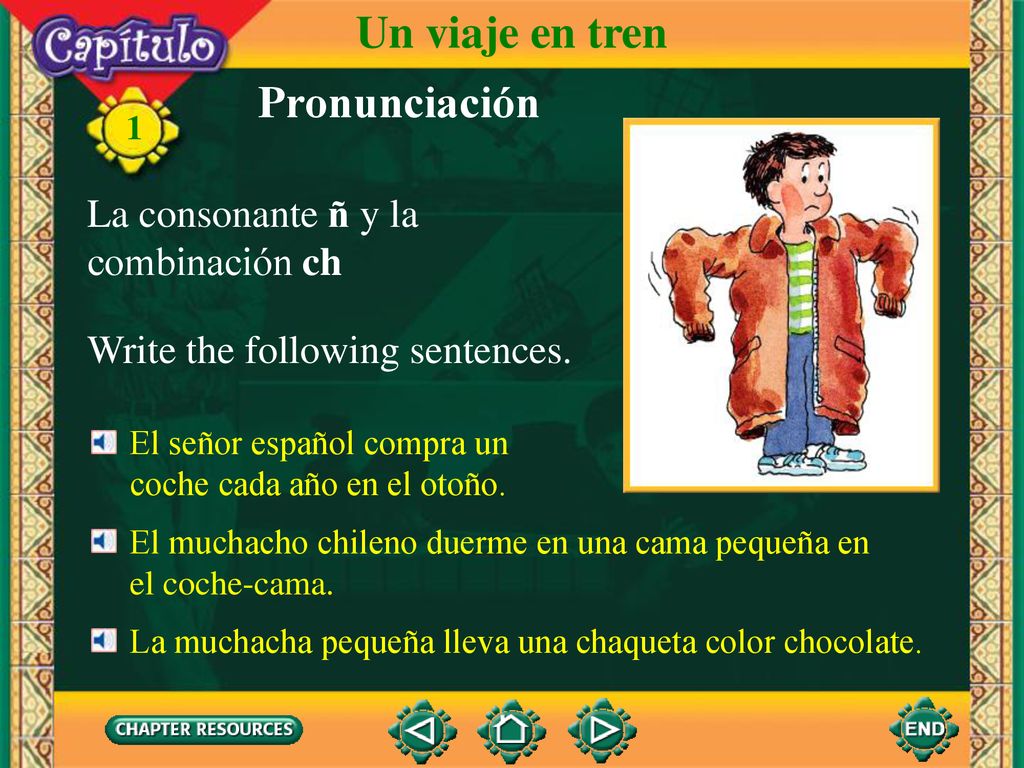 Capítulo

Un viaje en tren

1

Pronunciación

La consonante ñ y la combinación ch

Write the following sentences.

El señor español compra un coche cada año en el otoño.

El muchacho chileno duerme en una cama pequeña en el coche-cama.

La muchacha pequeña lleva una chaqueta color chocolate.

CHAPTER RESOURCES

END